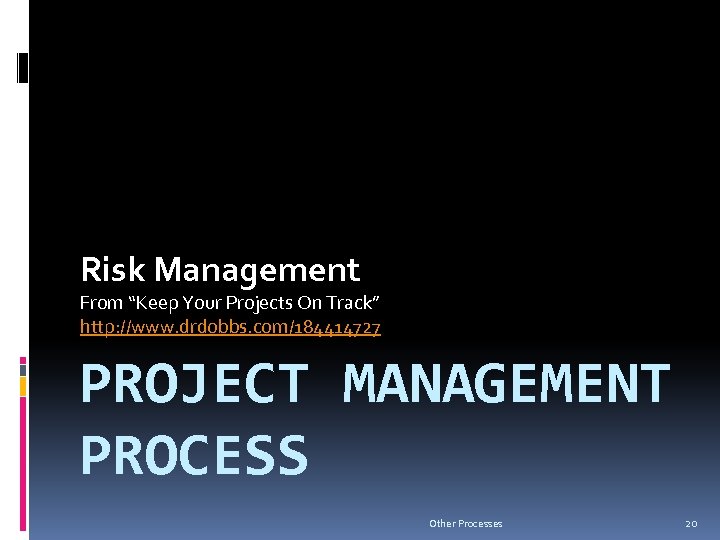 Risk Management
From “Keep Your Projects On Track”
http://www.drdobbs.com/184414727

PROJECT MANAGEMENT PROCESS

Other Processes

20